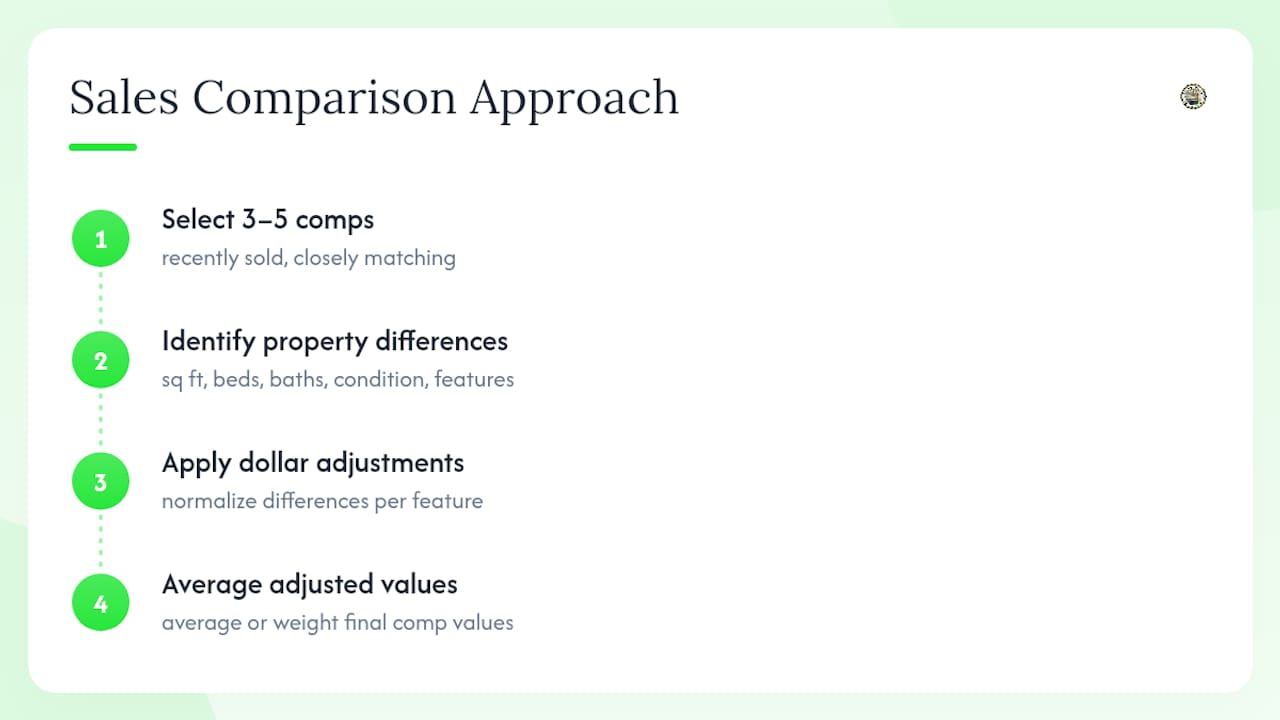 Sales Comparison Approach

1
Select 3–5 comps
recently sold, closely matching

2
Identify property differences
sq ft, beds, baths, condition, features

3
Apply dollar adjustments
normalize differences per feature

4
Average adjusted values
average or weight final comp values